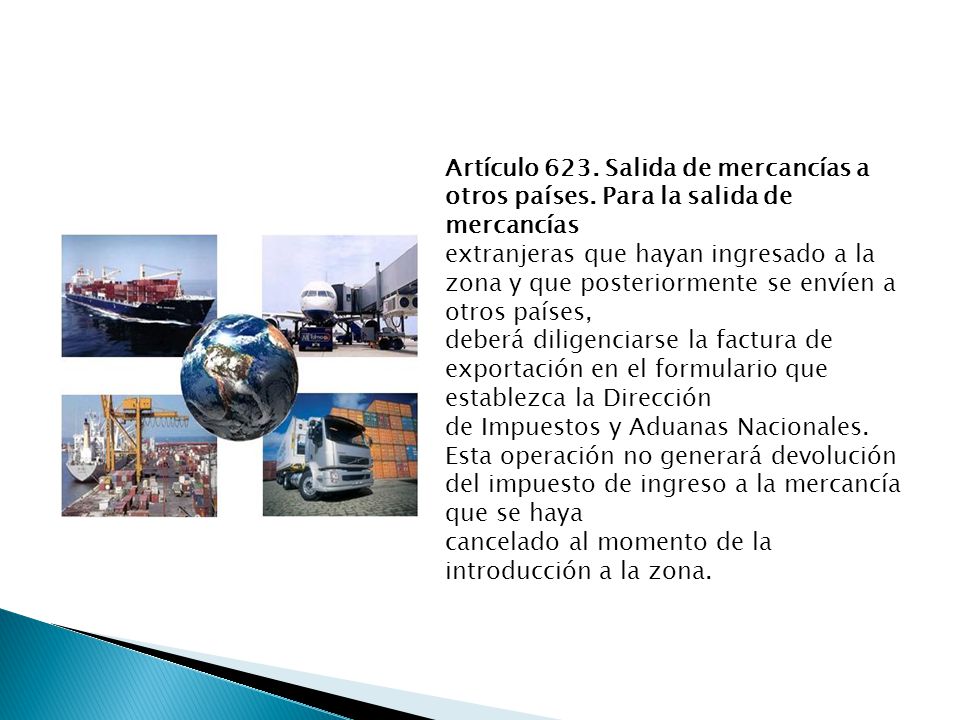 Artículo 623. Salida de mercancías a otros países. Para la salida de mercancías
extranjeras que hayan ingresado a la zona y que posteriormente se envíen a otros países,
deberá diligenciarse la factura de exportación en el formulario que establezca la Dirección
de Impuestos y Aduanas Nacionales. Esta operación no generará devolución del impuesto de ingreso a la mercancía que se haya
cancelado al momento de la introducción a la zona.